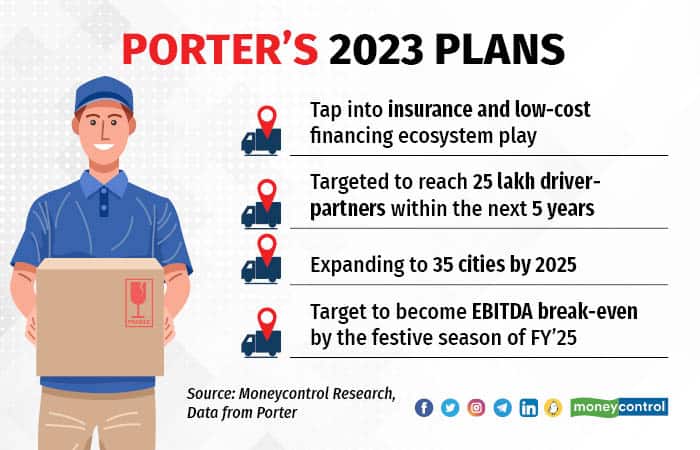 PORTER'S 2023 PLANS

Tap into insurance and low-cost financing ecosystem play

Targeted to reach 25 lakh driver-partners within the next 5 years

Expanding to 35 cities by 2025

Target to become EBITDA break-even by the festive season of FY'25

FRAGILE

Source: Moneycontrol Research, Data from Porter

moneycontrol